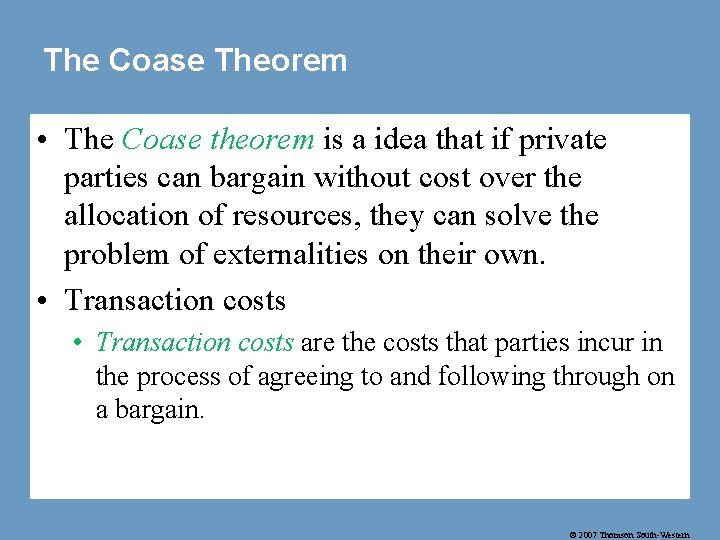 The Coase Theorem

• The Coase theorem is a idea that if private parties can bargain without cost over the allocation of resources, they can solve the problem of externalities on their own.

• Transaction costs

• Transaction costs are the costs that parties incur in the process of agreeing to and following through on a bargain.

© 2007 Thomson South-Western